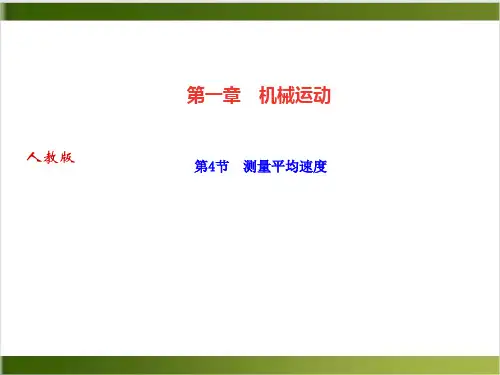 第一章　机械运动

人教版

第4节　测量平均速度